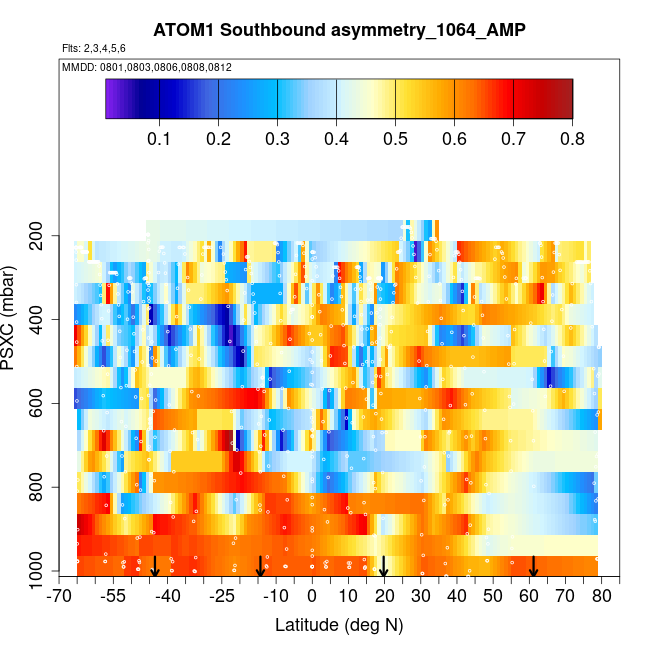 ATOM1 Southbound asymmetry_1064_AMP

Flts: 2,3,4,5,6

MMDD: 0801,0803,0806,0808,0812

0.1 0.2 0.3 0.4 0.5 0.6 0.7 0.8

PSXC (mbar)

200
400
600
800
1000

-70 -55 -40 -25 -10 0 10 20 30 40 50 60 70 80

Latitude (deg N)